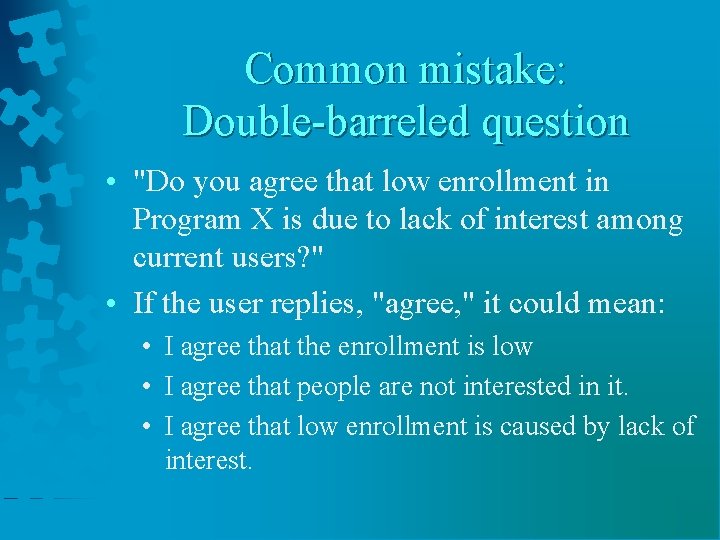 Common mistake: Double-barreled question

• "Do you agree that low enrollment in Program X is due to lack of interest among current users?"

• If the user replies, "agree," it could mean:
  • I agree that the enrollment is low
  • I agree that people are not interested in it.
  • I agree that low enrollment is caused by lack of interest.